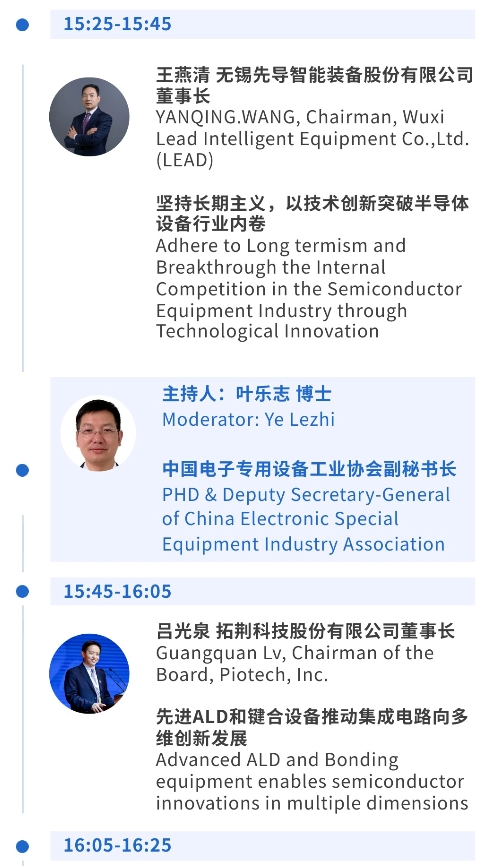 15:25-15:45

王燕清 无锡先导智能装备股份有限公司董事长
YANQING.WANG, Chairman, Wuxi Lead Intelligent Equipment Co.,Ltd. (LEAD)

坚持长期主义，以技术创新突破半导体设备行业内卷
Adhere to Long termism and Breakthrough the Internal Competition in the Semiconductor Equipment Industry through Technological Innovation

主持人：叶乐志 博士
Moderator: Ye Lezhi

中国电子专用设备工业协会副秘书长
PHD & Deputy Secretary-General of China Electronic Special Equipment Industry Association

15:45-16:05

吕光泉 拓荆科技股份有限公司董事长
Guangquan Lv, Chairman of the Board, Piotech, Inc.

先进ALD和键合设备推动集成电路向多维创新发展
Advanced ALD and Bonding equipment enables semiconductor innovations in multiple dimensions

16:05-16:25